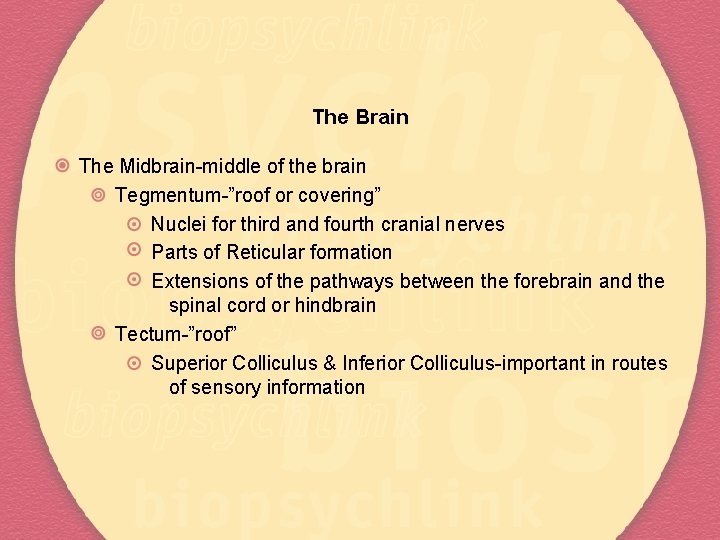 biopsychlink

The Brain

The Midbrain-middle of the brain
Tegmentum-”roof or covering”
Nuclei for third and fourth cranial nerves
Parts of Reticular formation
Extensions of the pathways between the forebrain and the spinal cord or hindbrain
Tectum-”roof”
Superior Colliculus & Inferior Colliculus-important in routes of sensory information

biopsychlink

biopsychlink